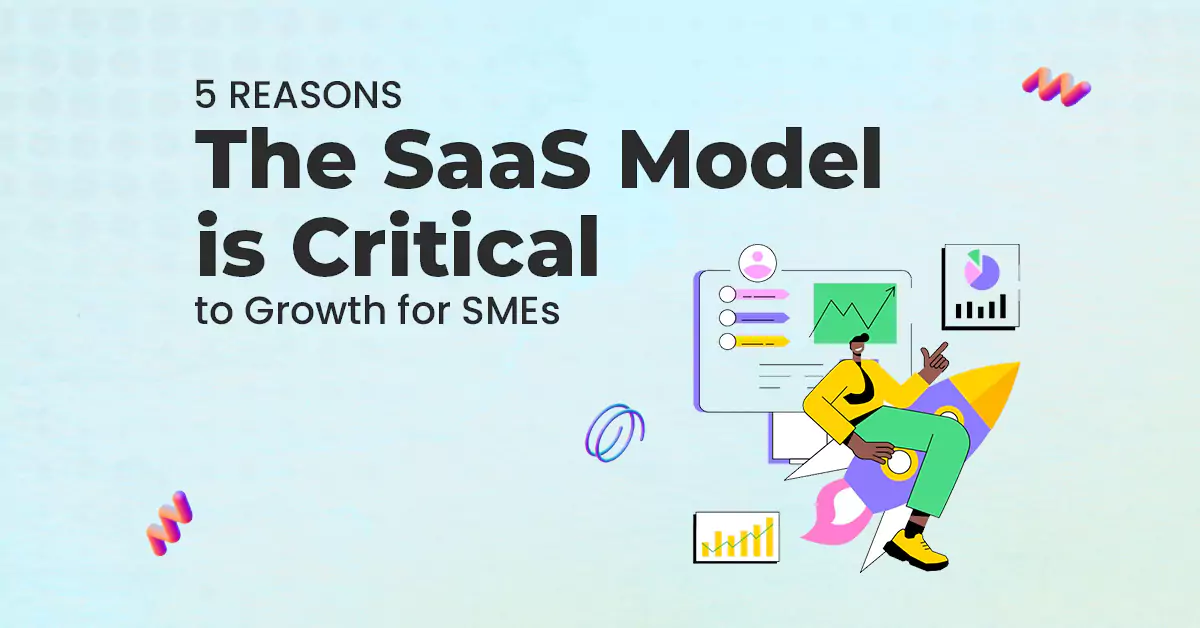 5 REASONS
The SaaS Model is Critical
to Growth for SMEs